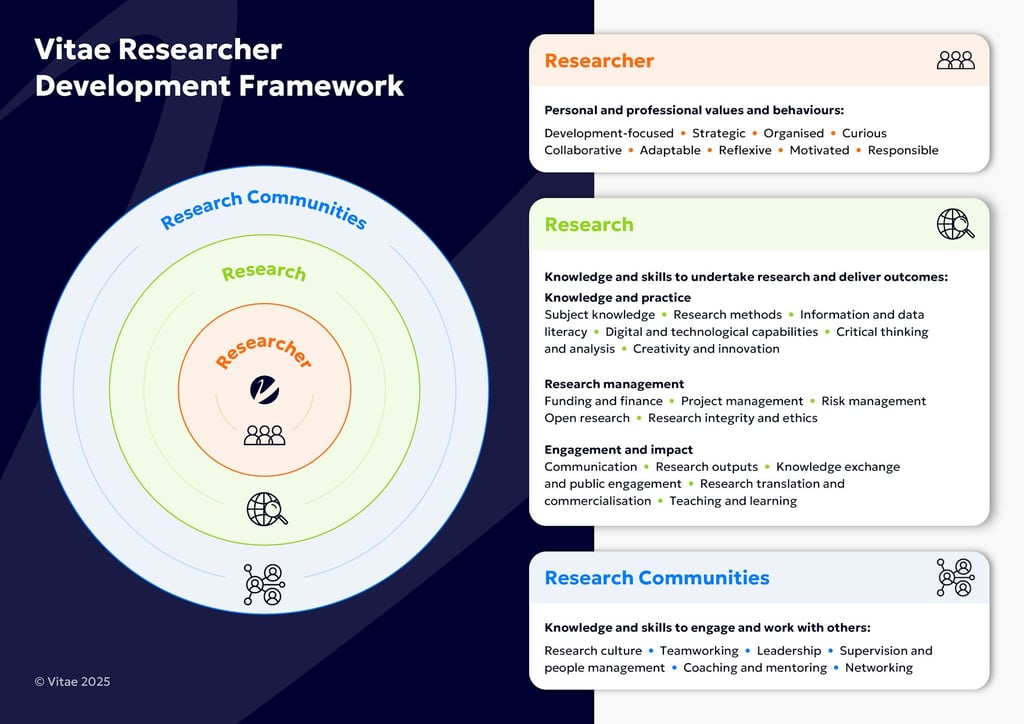 Vitae Researcher Development Framework

Research Communities

Research

Researcher

© Vitae 2025

Researcher

Personal and professional values and behaviours:

Development-focused • Strategic • Organised • Curious Collaborative • Adaptable • Reflexive • Motivated • Responsible

Research

Knowledge and skills to undertake research and deliver outcomes:

Knowledge and practice
Subject knowledge • Research methods • Information and data literacy • Digital and technological capabilities • Critical thinking and analysis • Creativity and innovation

Research management
Funding and finance • Project management • Risk management Open research • Research integrity and ethics

Engagement and impact
Communication • Research outputs • Knowledge exchange and public engagement • Research translation and commercialisation • Teaching and learning

Research Communities

Knowledge and skills to engage and work with others:

Research culture • Teamworking • Leadership • Supervision and people management • Coaching and mentoring • Networking